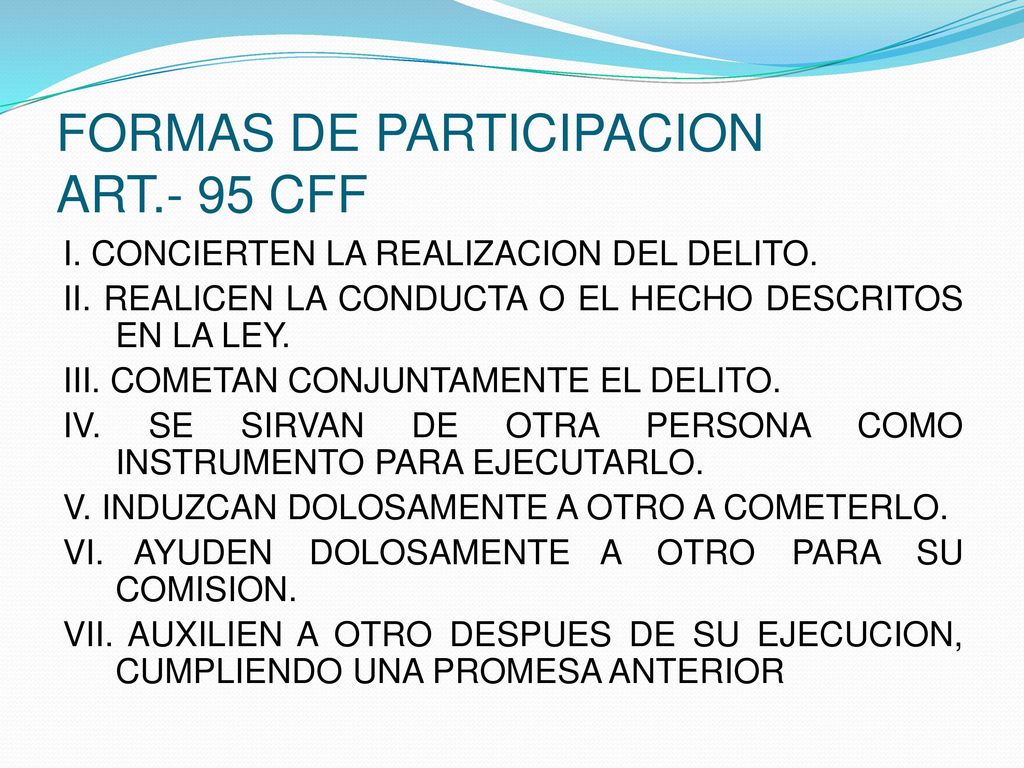 FORMAS DE PARTICIPACION
ART.- 95 CFF

I. CONCIERTEN LA REALIZACION DEL DELITO.

II. REALICEN LA CONDUCTA O EL HECHO DESCRITOS EN LA LEY.

III. COMETAN CONJUNTAMENTE EL DELITO.

IV. SE SIRVAN DE OTRA PERSONA COMO INSTRUMENTO PARA EJECUTARLO.

V. INDUZCAN DOLOSAMENTE A OTRO A COMETERLO.

VI. AYUDEN DOLOSAMENTE A OTRO PARA SU COMISION.

VII. AUXILIEN A OTRO DESPUES DE SU EJECUCION, CUMPLIENDO UNA PROMESA ANTERIOR